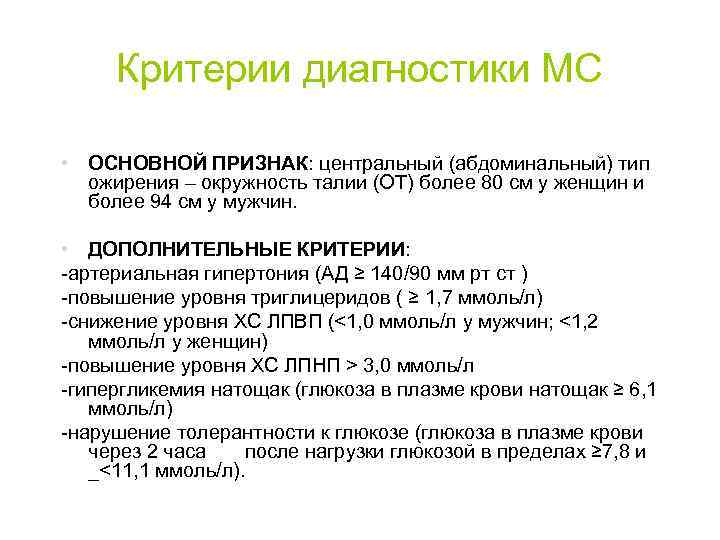 Критерии диагностики МС

• ОСНОВНОЙ ПРИЗНАК: центральный (абдоминальный) тип ожирения – окружность талии (ОТ) более 80 см у женщин и более 94 см у мужчин.

• ДОПОЛНИТЕЛЬНЫЕ КРИТЕРИИ:

-артериальная гипертония (АД ≥ 140/90 мм рт ст )

-повышение уровня триглицеридов ( ≥ 1,7 ммоль/л)

-снижение уровня ХС ЛПВП (<1,0 ммоль/л у мужчин; <1,2 ммоль/л у женщин)

-повышение уровня ХС ЛПНП > 3,0 ммоль/л

-гипергликемия натощак (глюкоза в плазме крови натощак ≥ 6,1 ммоль/л)

-нарушение толерантности к глюкозе (глюкоза в плазме крови через 2 часа после нагрузки глюкозой в пределах ≥7,8 и _<11,1 ммоль/л).